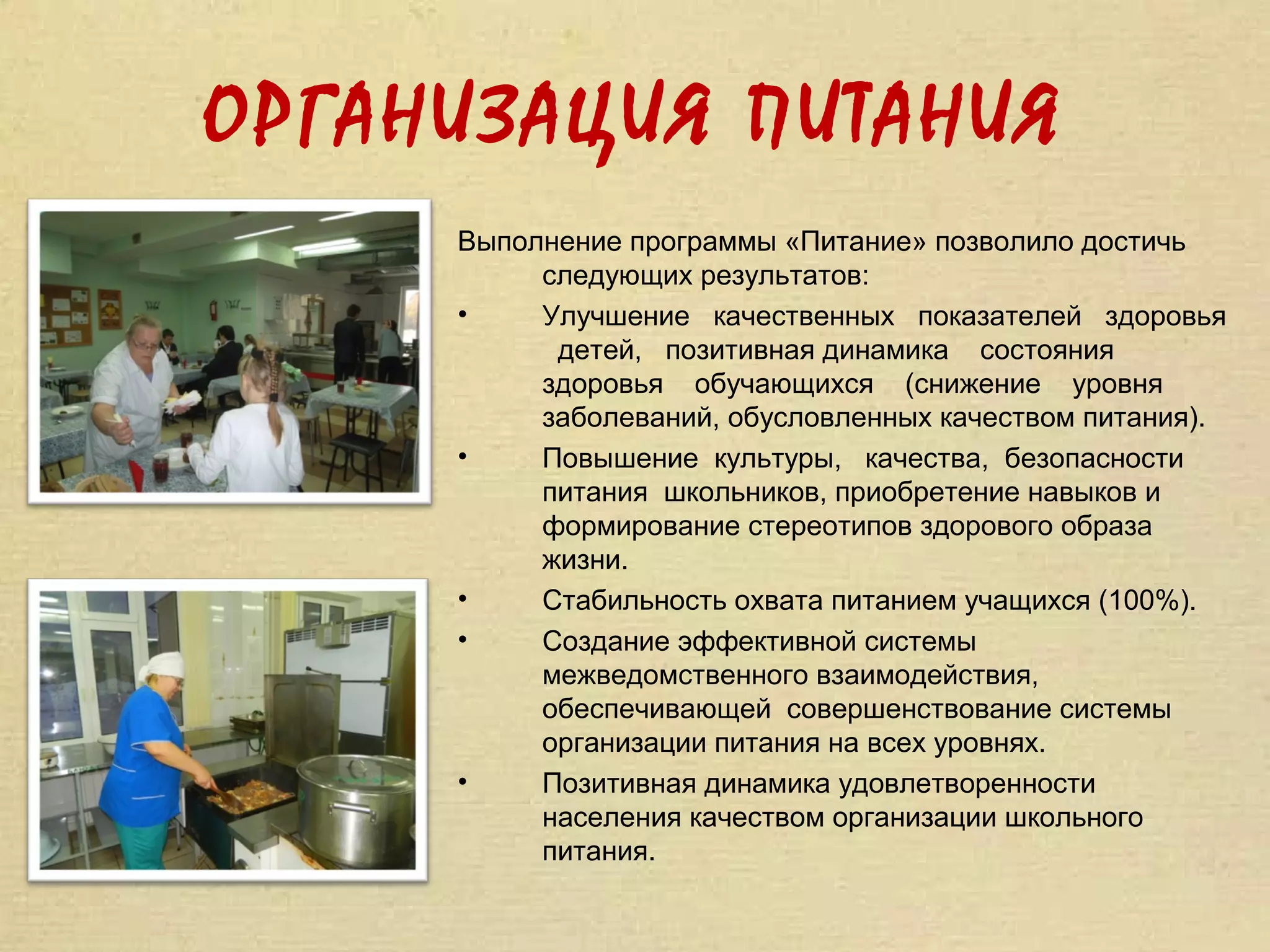 ОРГАНИЗАЦИЯ ПИТАНИЯ

Выполнение программы «Питание» позволило достичь следующих результатов:

• Улучшение качественных показателей здоровья детей, позитивная динамика состояния здоровья обучающихся (снижение уровня заболеваний, обусловленных качеством питания).

• Повышение культуры, качества, безопасности питания школьников, приобретение навыков и формирование стереотипов здорового образа жизни.

• Стабильность охвата питанием учащихся (100%).

• Создание эффективной системы межведомственного взаимодействия, обеспечивающей совершенствование системы организации питания на всех уровнях.

• Позитивная динамика удовлетворенности населения качеством организации школьного питания.